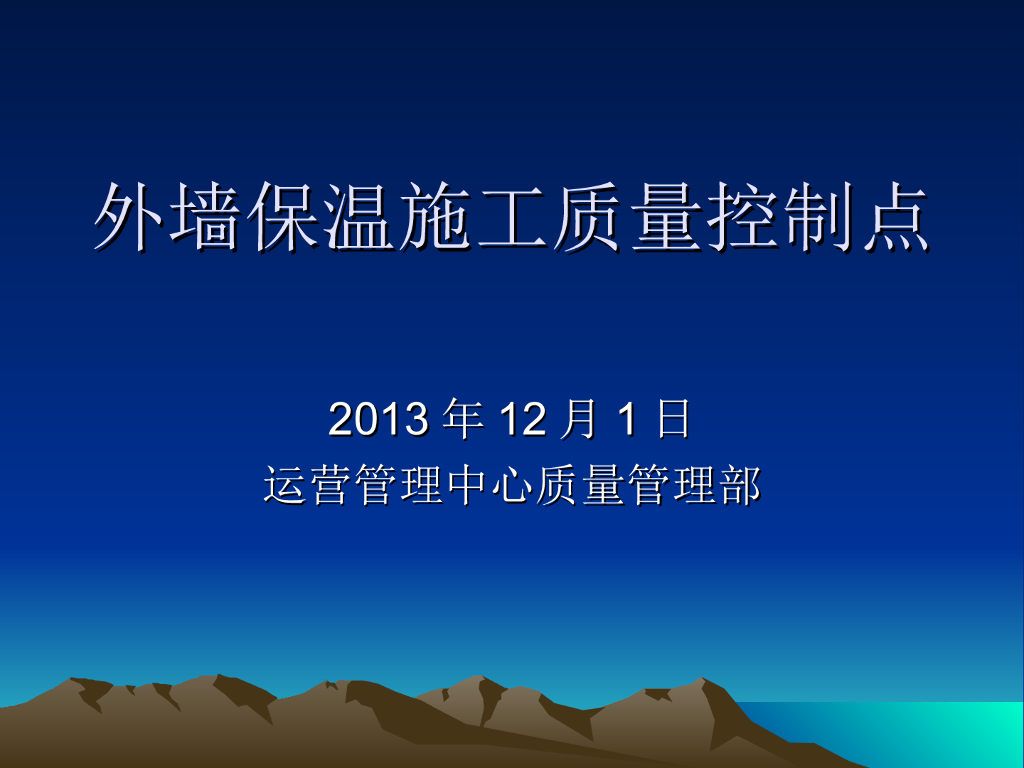 外墙保温施工质量控制点

2013 年 12 月 1 日
运营管理中心质量管理部